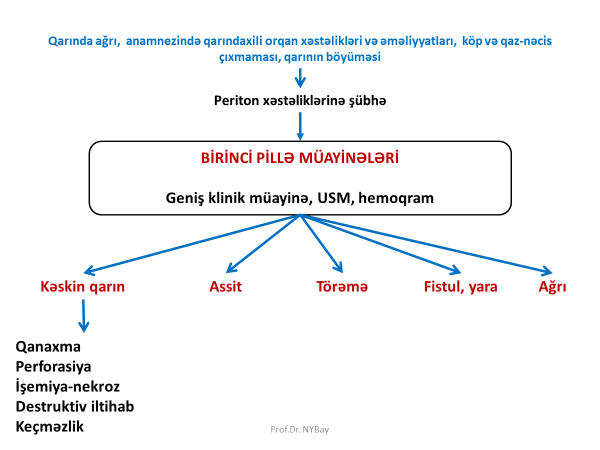 Qarında ağrı, anamnezində qarındaxili orqan xəstəlikləri və əməliyyatları, köp və qaz-nəcis çıxmaması, qarının böyüməsi

Periton xəstəliklərinə şübhə

BİRİNCİ PİLLƏ MÜAYİNƏLƏRİ

Geniş klinik müayinə, USM, hemoqram

Kəskin qarın

Assit

Törəmə

Fistul, yara

Ağrı

Qanaxma
Perforasiya
İşemiya-nekroz
Destruktiv iltihab
Keçməzlik

Prof.Dr. NYBay